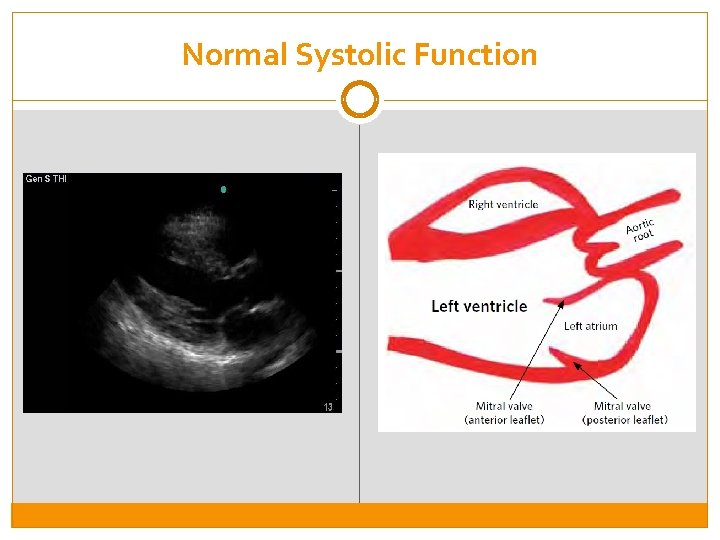 Normal Systolic Function

Gen S THI

13

Right ventricle

Aortic root

Left ventricle

Left atrium

Mitral valve (anterior leaflet)

Mitral valve (posterior leaflet)